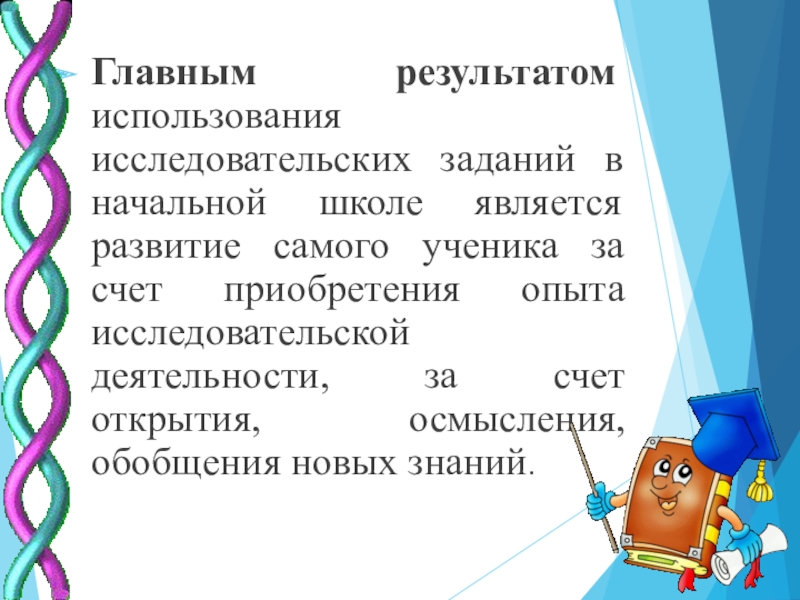 Главным результатом использования исследовательских заданий в начальной школе является развитие самого ученика за счет приобретения опыта исследовательской деятельности, за счет открытия, осмысления, обобщения новых знаний.